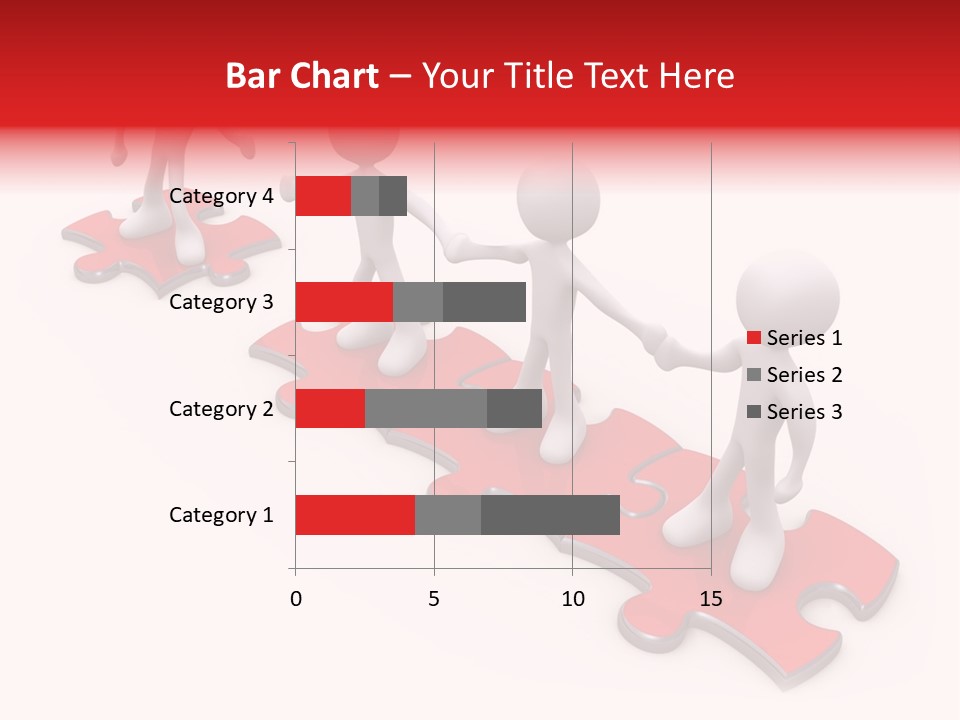 Bar Chart – Your Title Text Here

Category 4
Category 3
Category 2
Category 1

0 5 10 15

Series 1
Series 2
Series 3